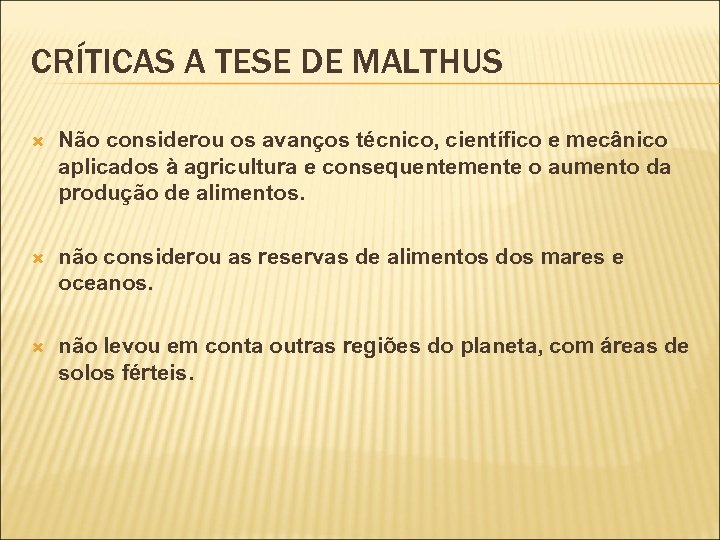 CRÍTICAS A TESE DE MALTHUS

Não considerou os avanços técnico, científico e mecânico aplicados à agricultura e consequentemente o aumento da produção de alimentos.

não considerou as reservas de alimentos dos mares e oceanos.

não levou em conta outras regiões do planeta, com áreas de solos férteis.